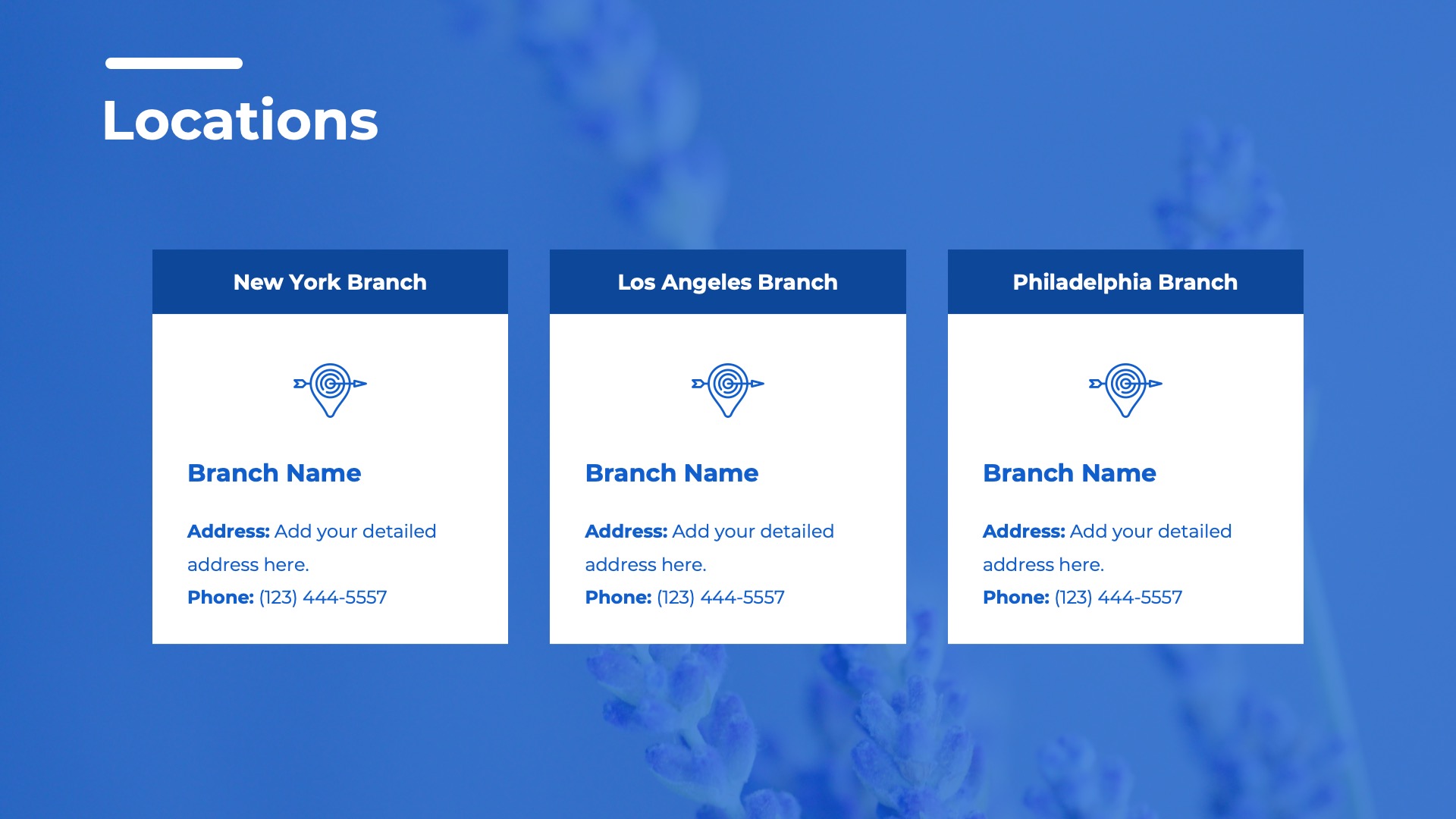 Locations

New York Branch

Branch Name

Address: Add your detailed address here.
Phone: (123) 444-5557

Los Angeles Branch

Branch Name

Address: Add your detailed address here.
Phone: (123) 444-5557

Philadelphia Branch

Branch Name

Address: Add your detailed address here.
Phone: (123) 444-5557